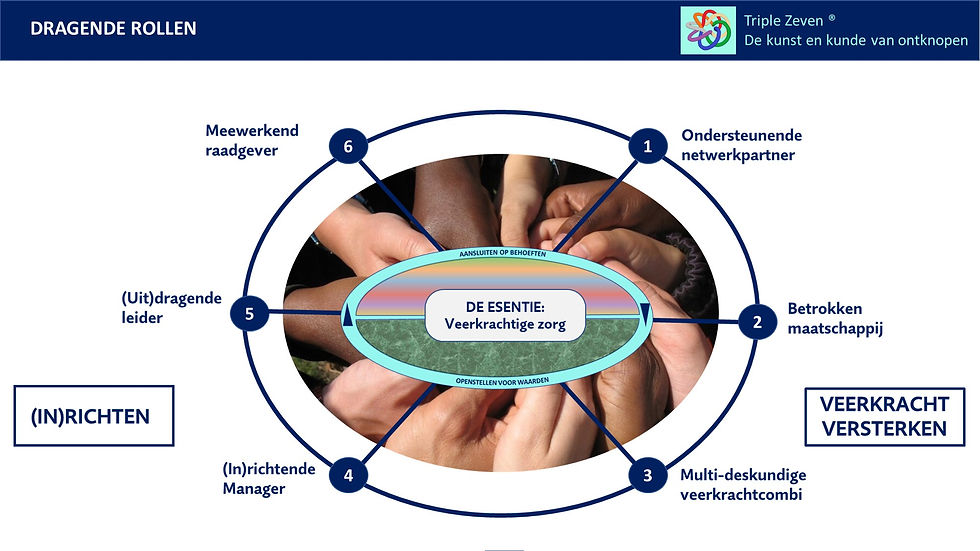 DRAGENDE ROLLEN

Triple Zeven ®
De kunst en kunde van ontknopen

6
Meewerkend raadgever

1
Ondersteunende netwerkpartner

AANSLUITEN OP BEHOEFTEN

DE ESENTIE:
Veerkrachtige zorg

OPENSTELLEN VOOR WAARDEN

5
(Uit)dragende leider

2
Betrokken maatschappij

(IN)RICHTEN

VEERKRACHT VERSTERKEN

4
(In)richtende Manager

3
Multi-deskundige veerkrachtcombi